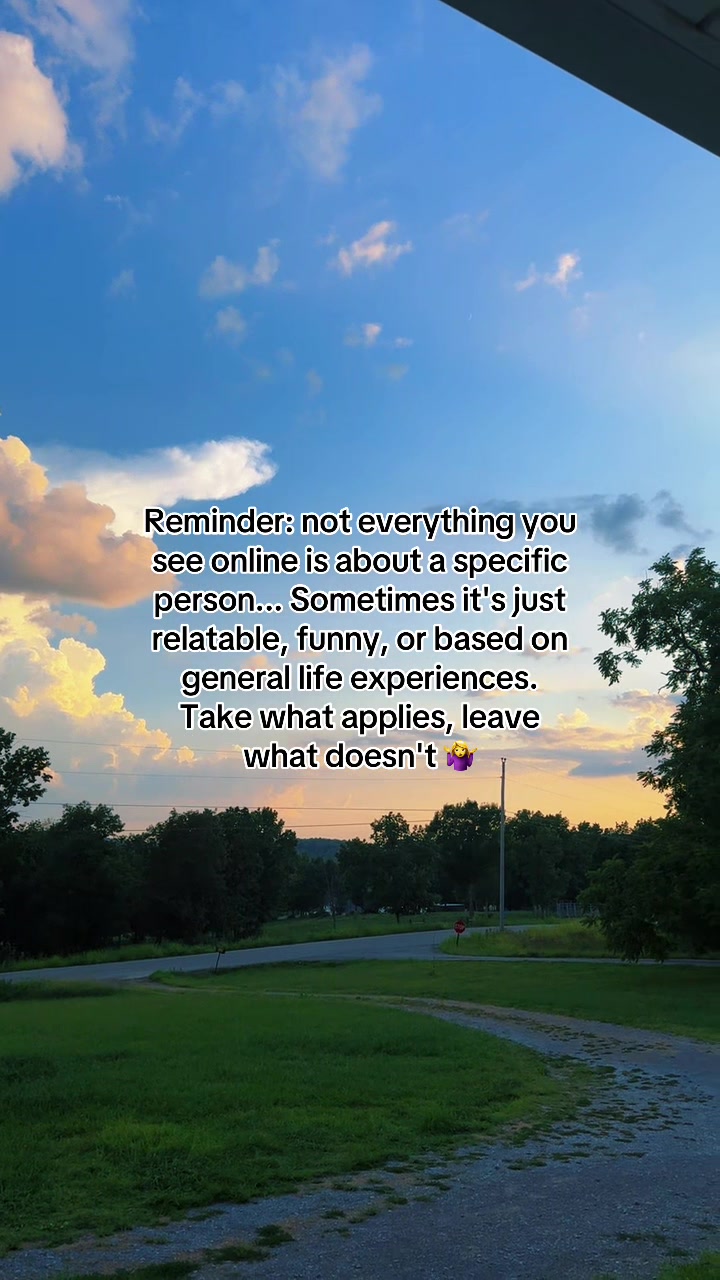 Reminder: not everything you see online is about a specific person... Sometimes it's just relatable, funny, or based on general life experiences. Take what applies, leave what doesn't 🤷‍♀️